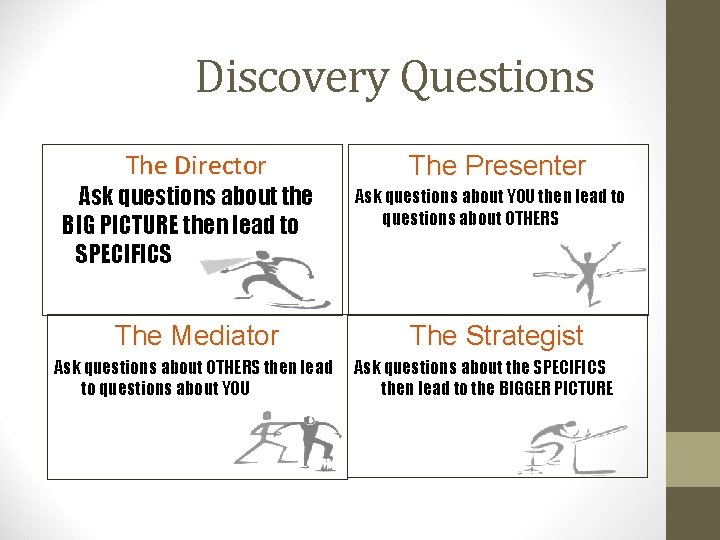 Discovery Questions

The Director

Ask questions about the BIG PICTURE then lead to SPECIFICS

The Presenter

Ask questions about YOU then lead to questions about OTHERS

The Mediator

Ask questions about OTHERS then lead to questions about YOU

The Strategist

Ask questions about the SPECIFICS then lead to the BIGGER PICTURE